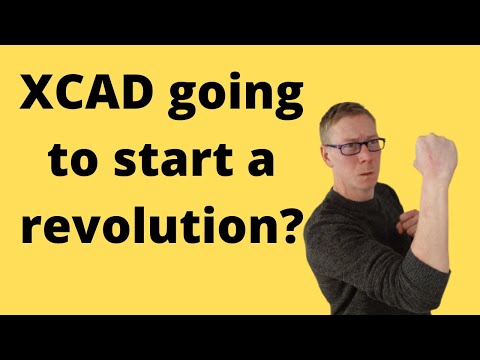 XCAD going to start a revolution?